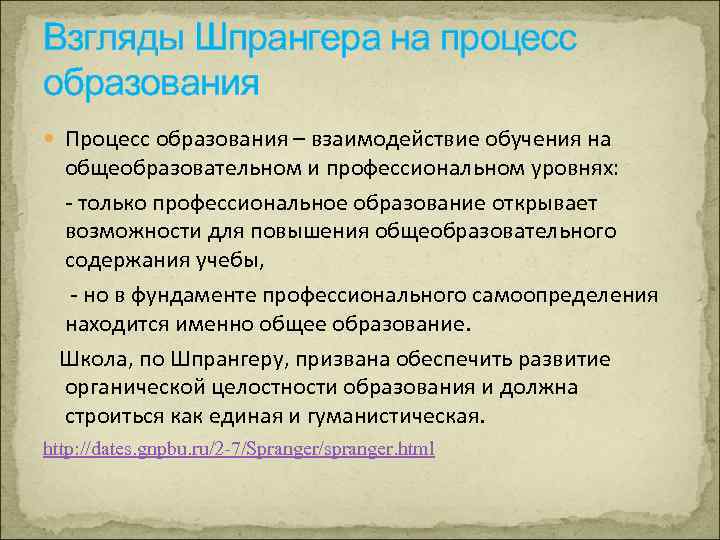 Взгляды Шпрангера на процесс образования

Процесс образования – взаимодействие обучения на общеобразовательном и профессиональном уровнях:

- только профессиональное образование открывает возможности для повышения общеобразовательного содержания учебы,

- но в фундаменте профессионального самоопределения находится именно общее образование.

Школа, по Шпрангеру, призвана обеспечить развитие органической целостности образования и должна строиться как единая и гуманистическая.

http://dates.gnpbu.ru/2-7/Spranger/spranger.html